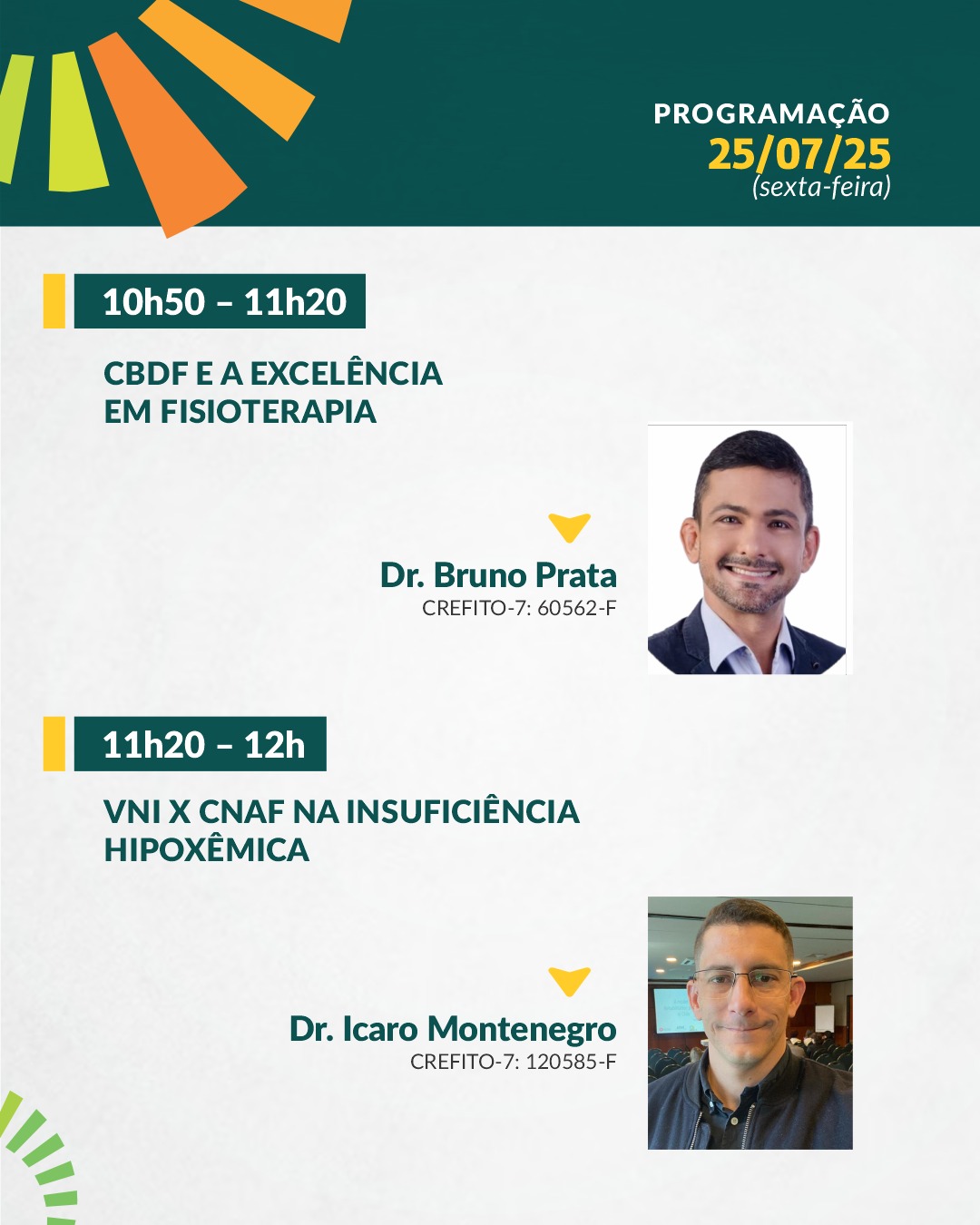 PROGRAMAÇÃO
25/07/25
(sexta-feira)

10h50 – 11h20

CBDF E A EXCELÊNCIA EM FISIOTERAPIA

Dr. Bruno Prata
CREFITO-7: 60562-F

11h20 – 12h

VNI X CNAF NA INSUFICIÊNCIA HIPOXÊMICA

Dr. Icaro Montenegro
CREFITO-7: 120585-F